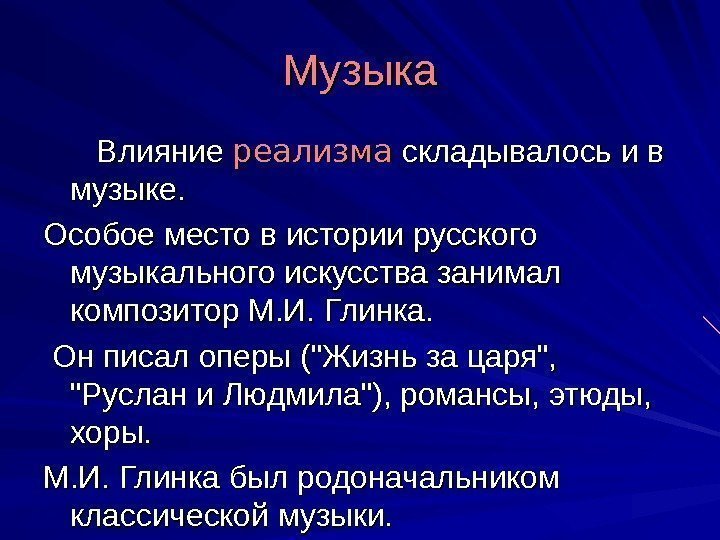 Музыка

Влияние реализма складывалось и в музыке.

Особое место в истории русского музыкального искусства занимал композитор М.И. Глинка.

Он писал оперы ("Жизнь за царя", "Руслан и Людмила"), романсы, этюды, хоры.

М.И. Глинка был родоначальником классической музыки.